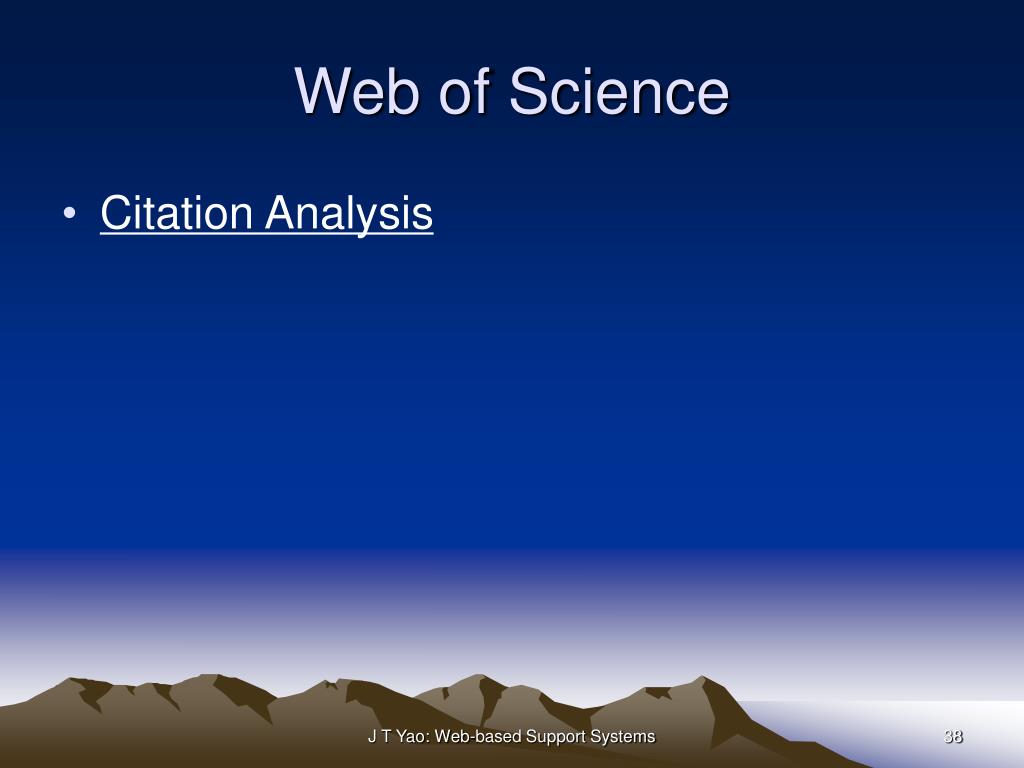 Web of Science

• Citation Analysis

J T Yao: Web-based Support Systems

38